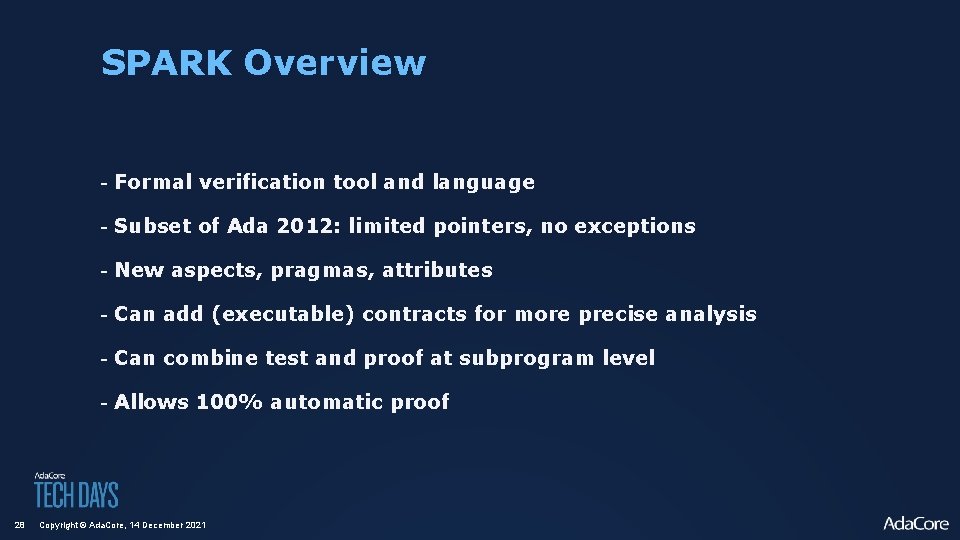 SPARK Overview

- Formal verification tool and language

- Subset of Ada 2012: limited pointers, no exceptions

- New aspects, pragmas, attributes

- Can add (executable) contracts for more precise analysis

- Can combine test and proof at subprogram level

- Allows 100% automatic proof

AdaCore
TECH DAYS

28 Copyright © AdaCore, 14 December 2021

AdaCore